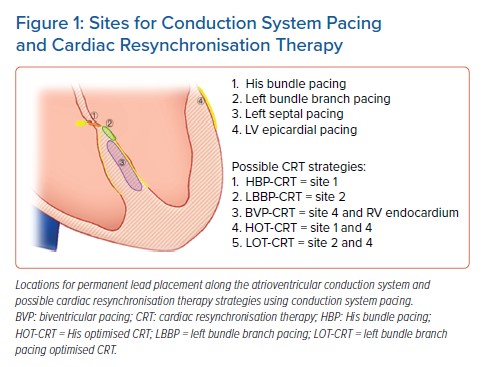 Figure 1: Sites for Conduction System Pacing and Cardiac Resynchronisation Therapy

①

②

③

④

1. His bundle pacing
2. Left bundle branch pacing
3. Left septal pacing
4. LV epicardial pacing

Possible CRT strategies:
1. HBP-CRT = site 1
2. LBBP-CRT = site 2
3. BVP-CRT = site 4 and RV endocardium
4. HOT-CRT = site 1 and 4
5. LOT-CRT = site 2 and 4

Locations for permanent lead placement along the atrioventricular conduction system and possible cardiac resynchronisation therapy strategies using conduction system pacing. BVP: biventricular pacing; CRT: cardiac resynchronisation therapy; HBP: His bundle pacing; HOT-CRT = His optimised CRT; LBBP = left bundle branch pacing; LOT-CRT = left bundle branch pacing optimised CRT.